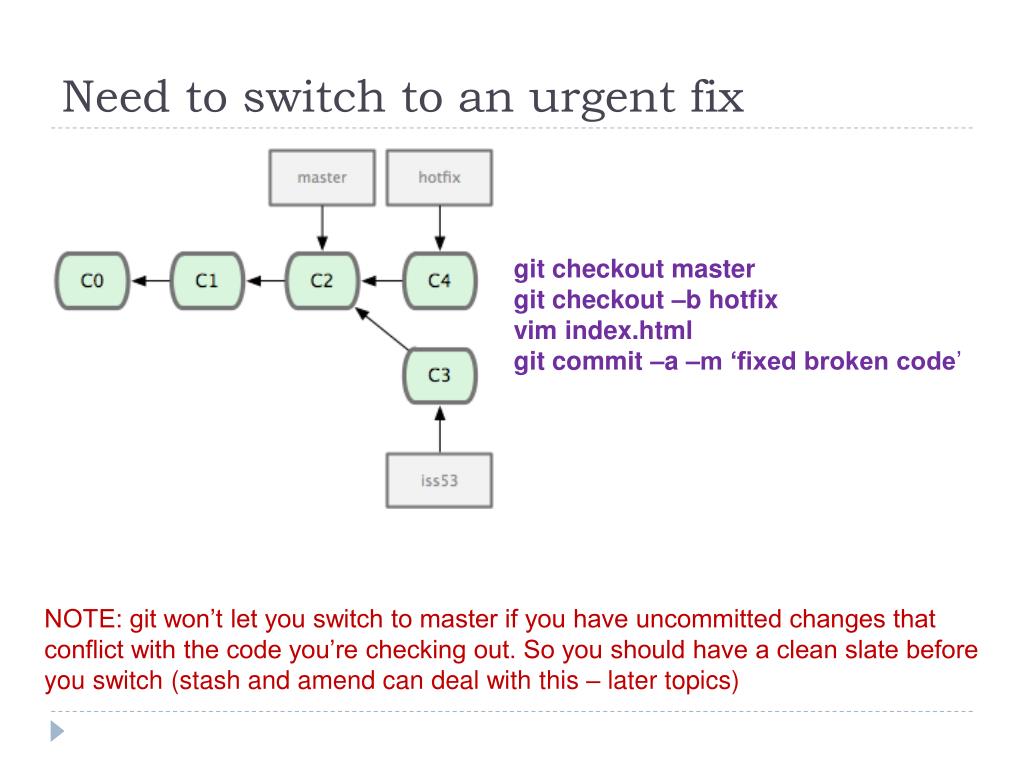 Need to switch to an urgent fix

master

hotfix

C0

C1

C2

C4

C3

iss53

git checkout master
git checkout –b hotfix
vim index.html
git commit –a –m ‘fixed broken code’

NOTE: git won’t let you switch to master if you have uncommitted changes that conflict with the code you’re checking out. So you should have a clean slate before you switch (stash and amend can deal with this – later topics)